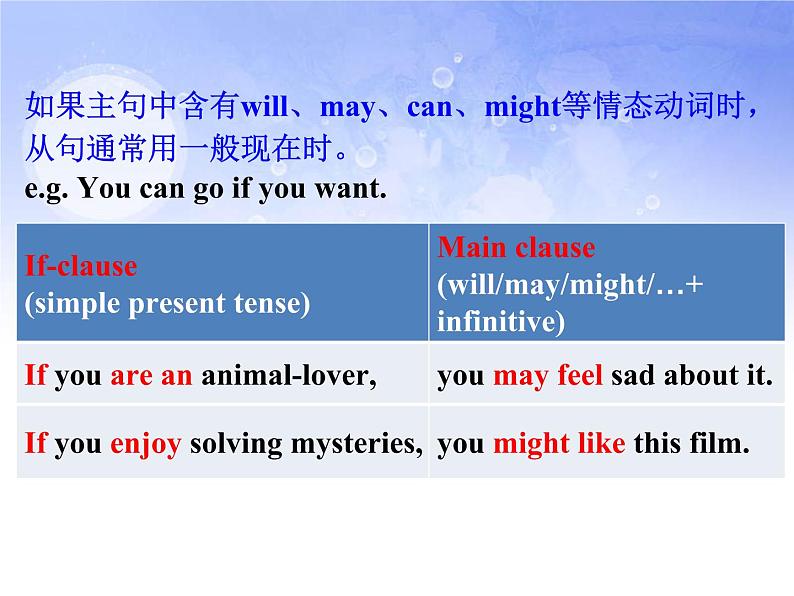 如果主句中含有will、may、can、might等情态动词时，从句通常用一般现在时。
e.g. You can go if you want.

| If-clause (simple present tense) | Main clause (will/may/might/…+ infinitive) |
|---|---|
| If you are an animal-lover, | you may feel sad about it. |
| If you enjoy solving mysteries, | you might like this film. |